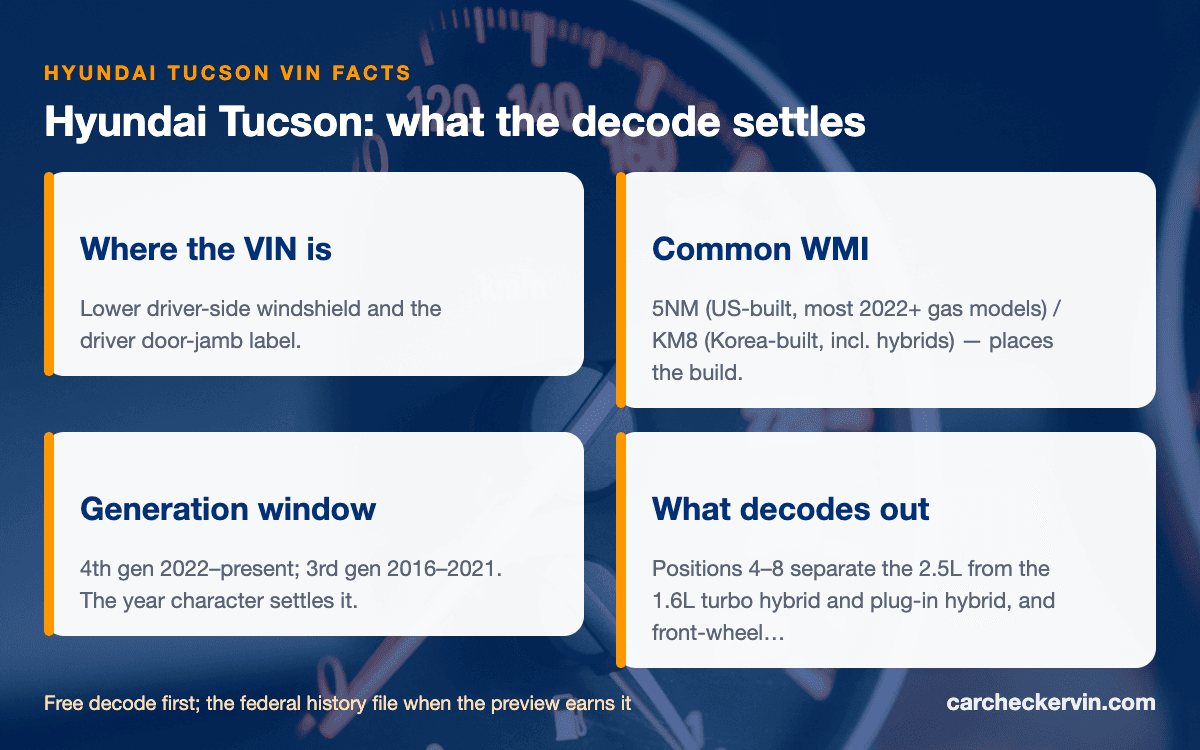 HYUNDAI TUCSON VIN FACTS

Hyundai Tucson: what the decode settles

Where the VIN is

Lower driver-side windshield and the driver door-jamb label.

Common WMI

5NM (US-built, most 2022+ gas models) / KM8 (Korea-built, incl. hybrids) — places the build.

Generation window

4th gen 2022–present; 3rd gen 2016–2021. The year character settles it.

What decodes out

Positions 4–8 separate the 2.5L from the 1.6L turbo hybrid and plug-in hybrid, and front-wheel…

Free decode first; the federal history file when the preview earns it

carcheckervin.com